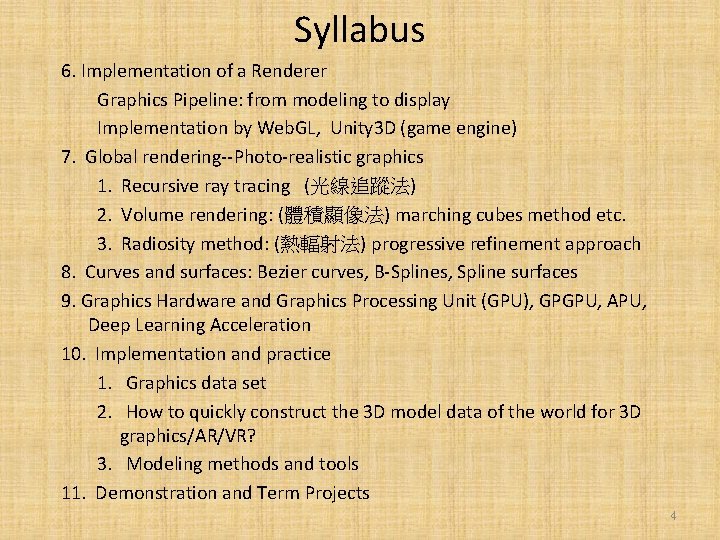 Syllabus

6. Implementation of a Renderer

Graphics Pipeline: from modeling to display

Implementation by WebGL, Unity3D (game engine)

7. Global rendering--Photo-realistic graphics

1. Recursive ray tracing (光線追蹤法)

2. Volume rendering: (體積顯像法) marching cubes method etc.

3. Radiosity method: (熱輻射法) progressive refinement approach

8. Curves and surfaces: Bezier curves, B-Splines, Spline surfaces

9. Graphics Hardware and Graphics Processing Unit (GPU), GPGPU, APU, Deep Learning Acceleration

10. Implementation and practice

1. Graphics data set

2. How to quickly construct the 3D model data of the world for 3D graphics/AR/VR?

3. Modeling methods and tools

11. Demonstration and Term Projects

4